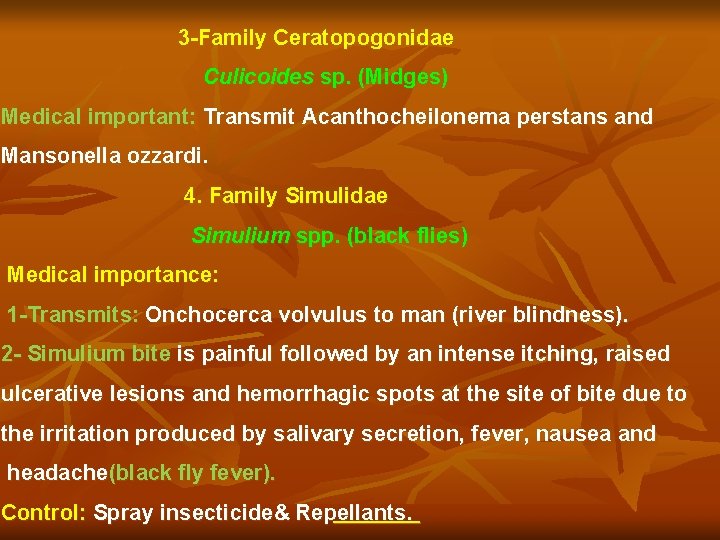 3-Family Ceratopogonidae

Culicoides sp. (Midges)

Medical important: Transmit Acanthocheilonema perstans and Mansonella ozzardi.

4. Family Simulidae

Simulium spp. (black flies)

Medical importance:

1-Transmits: Onchocerca volvulus to man (river blindness).

2- Simulium bite is painful followed by an intense itching, raised ulcerative lesions and hemorrhagic spots at the site of bite due to the irritation produced by salivary secretion, fever, nausea and headache(black fly fever).

Control: Spray insecticide& Repellants.